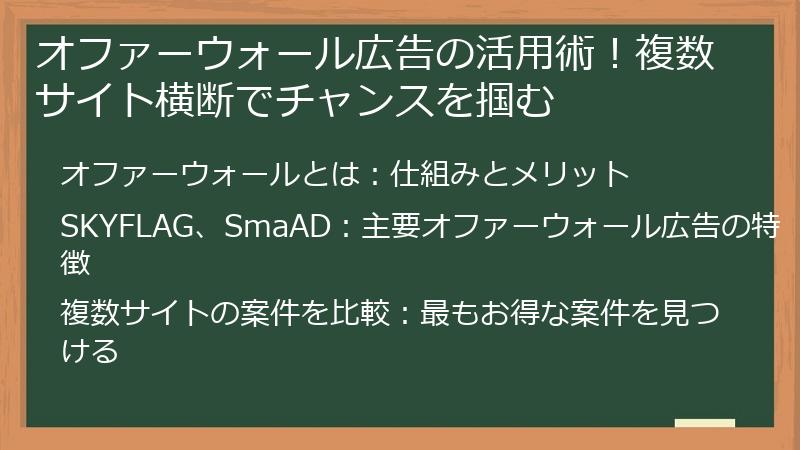 オファーウォール広告の活用術！複数サイト横断でチャンスを掴む

オファーウォールとは：仕組みとメリット

SKYFLAG、SmaAD：主要オファーウォール広告の特徴

複数サイトの案件を比較：最もお得な案件を見つける